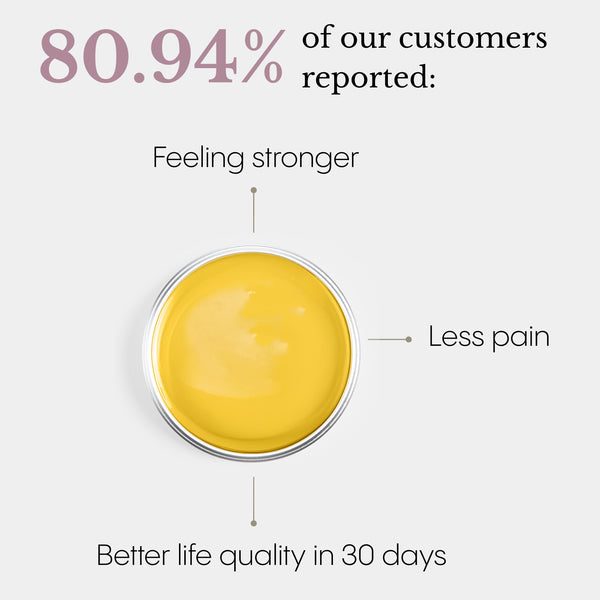 80.94% of our customers reported:

Feeling stronger

Less pain

Better life quality in 30 days